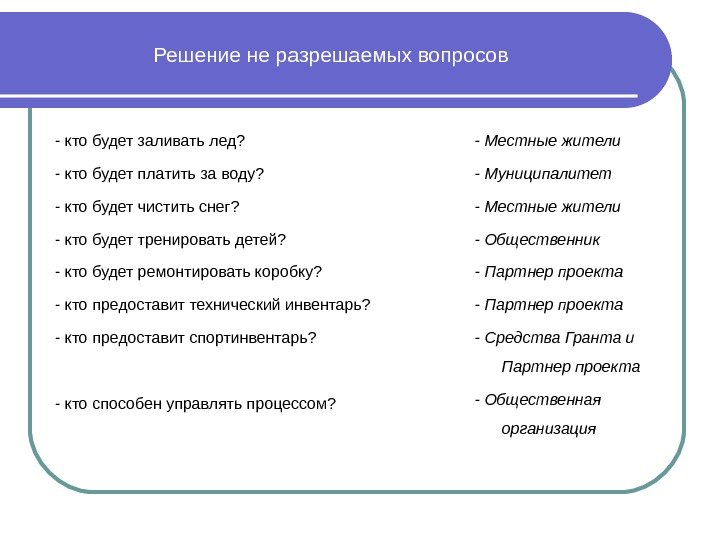 Решение не разрешаемых вопросов

- кто будет заливать лед?

- кто будет платить за воду?

- кто будет чистить снег?

- кто будет тренировать детей?

- кто будет ремонтировать коробку?

- кто предоставит технический инвентарь?

- кто предоставит спортинвентарь?

- кто способен управлять процессом?

- Местные жители

- Муниципалитет

- Местные жители

- Общественник

- Партнер проекта

- Партнер проекта

- Средства Гранта и Партнер проекта

- Общественная организация